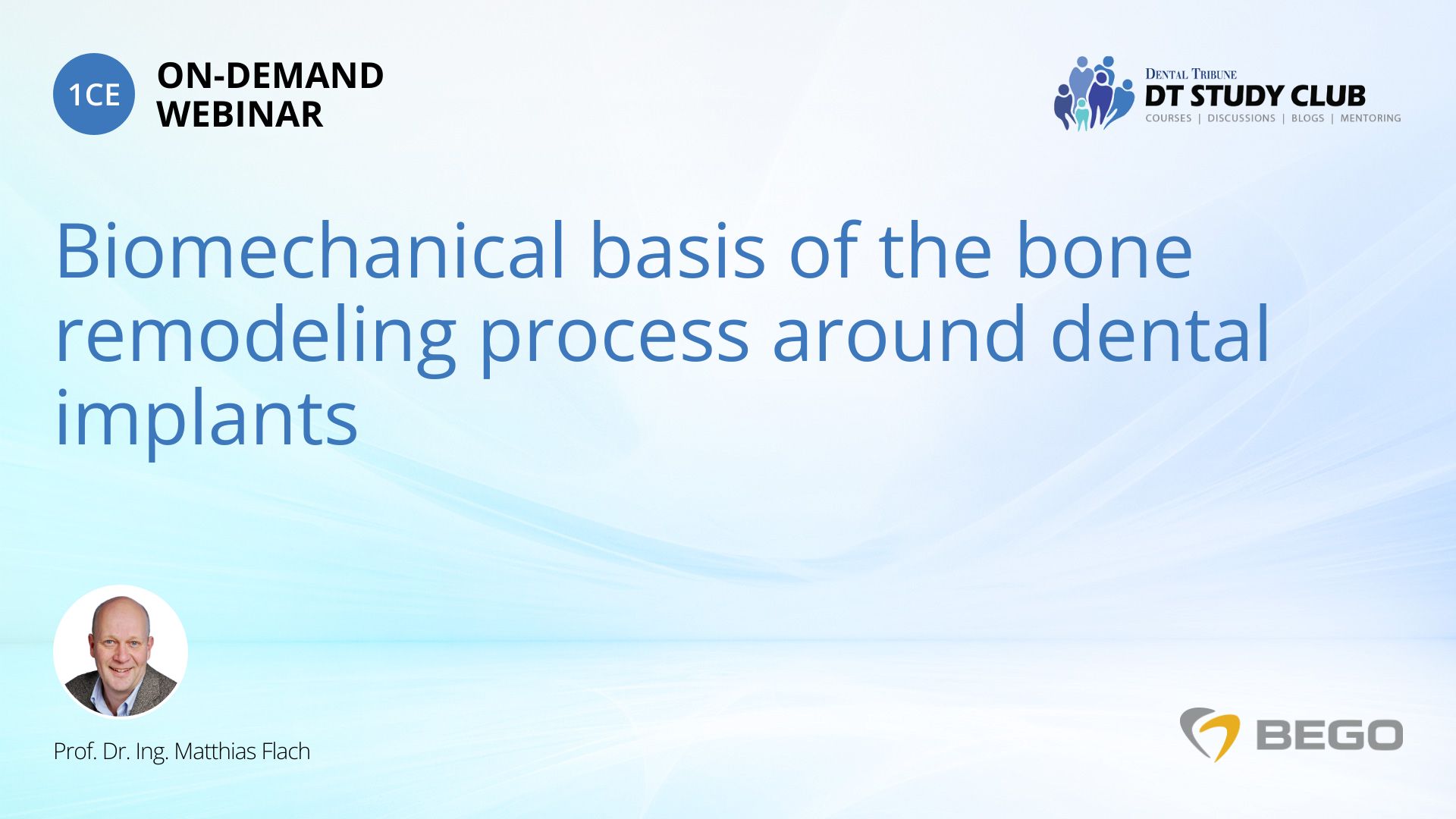 1CE

ON-DEMAND
WEBINAR

DENTAL TRIBUNE
DT STUDY CLUB
COURSES | DISCUSSIONS | BLOGS | MENTORING

Biomechanical basis of the bone remodeling process around dental implants

Prof. Dr. Ing. Matthias Flach

BEGO